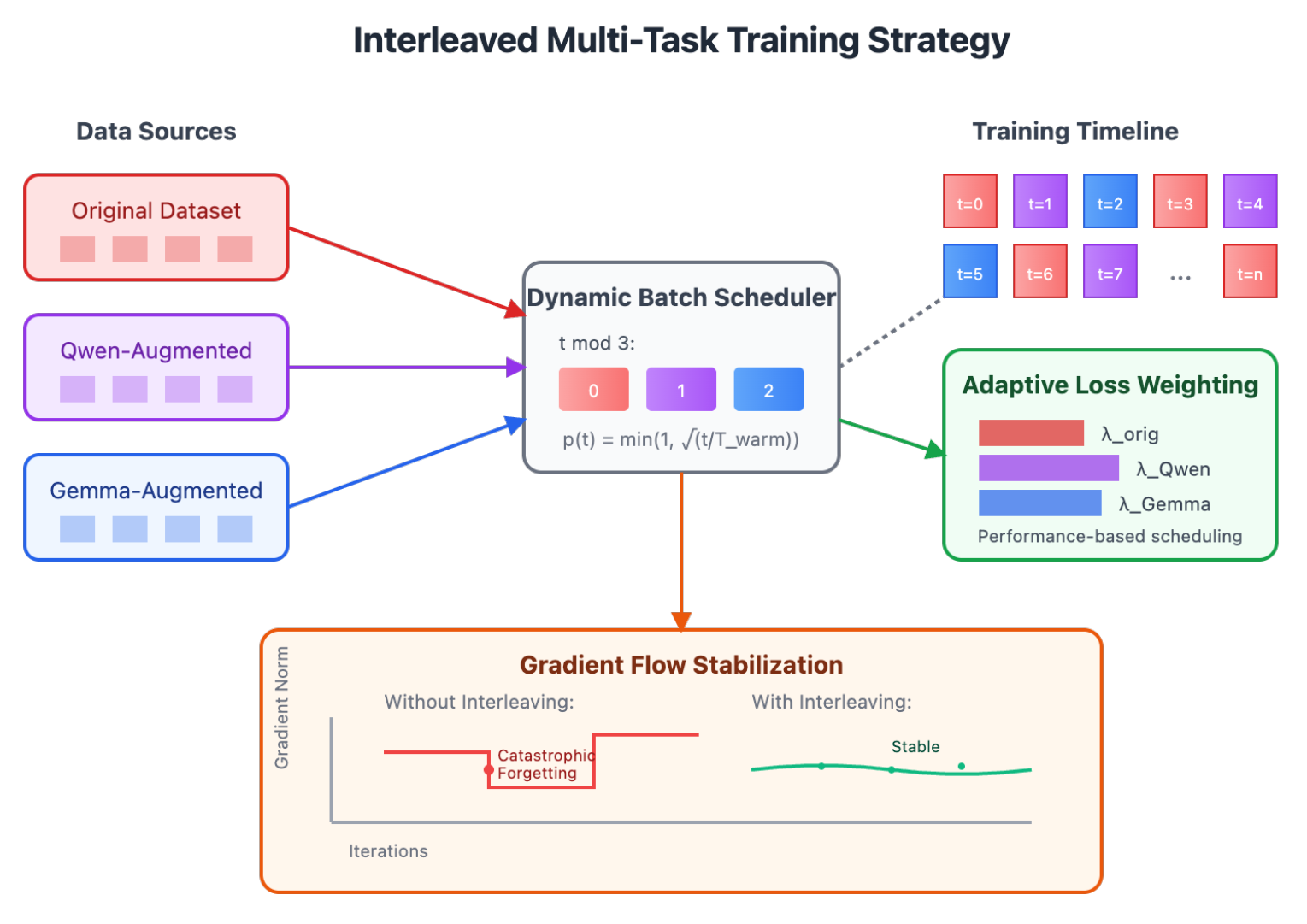 Interleaved Multi-Task Training Strategy

Data Sources

Original Dataset

Qwen-Augmented

Gemma-Augmented

Dynamic Batch Scheduler

t mod 3:

0 1 2

p(t) = min(1, √(t/T_warm))

Training Timeline

t=0 t=1 t=2 t=3 t=4

t=5 t=6 t=7 ... t=n

Adaptive Loss Weighting

λ_orig

λ_Qwen

λ_Gemma

Performance-based scheduling

Gradient Flow Stabilization

Gradient Norm

Without Interleaving:

Catastrophic Forgetting

With Interleaving:

Stable

Iterations